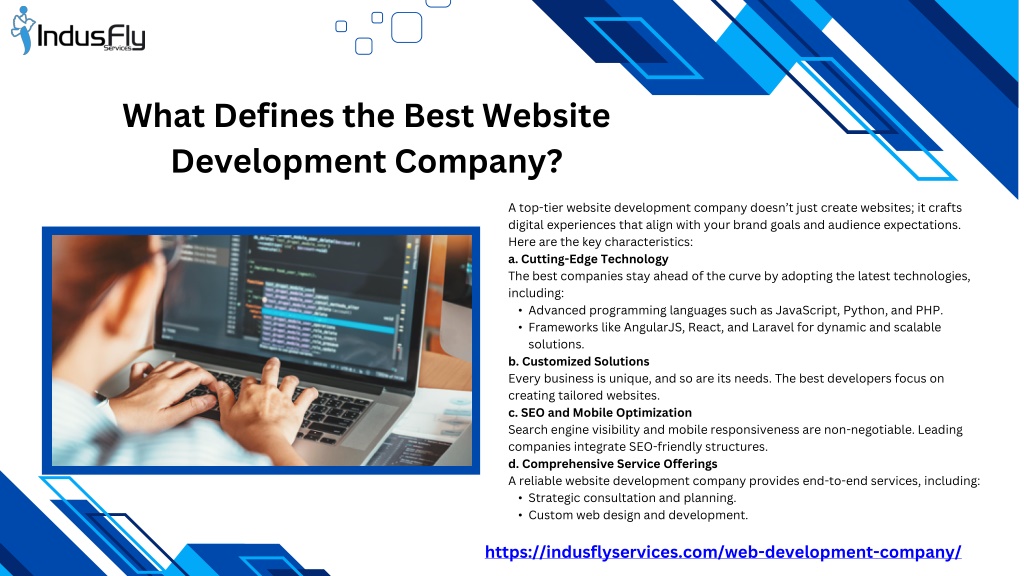 IndusFly
Services

What Defines the Best Website Development Company?

A top-tier website development company doesn't just create websites; it crafts digital experiences that align with your brand goals and audience expectations. Here are the key characteristics:
a. Cutting-Edge Technology
The best companies stay ahead of the curve by adopting the latest technologies, including:
• Advanced programming languages such as JavaScript, Python, and PHP.
• Frameworks like AngularJS, React, and Laravel for dynamic and scalable solutions.
b. Customized Solutions
Every business is unique, and so are its needs. The best developers focus on creating tailored websites.
c. SEO and Mobile Optimization
Search engine visibility and mobile responsiveness are non-negotiable. Leading companies integrate SEO-friendly structures.
d. Comprehensive Service Offerings
A reliable website development company provides end-to-end services, including:
• Strategic consultation and planning.
• Custom web design and development.

https://indusflyservices.com/web-development-company/